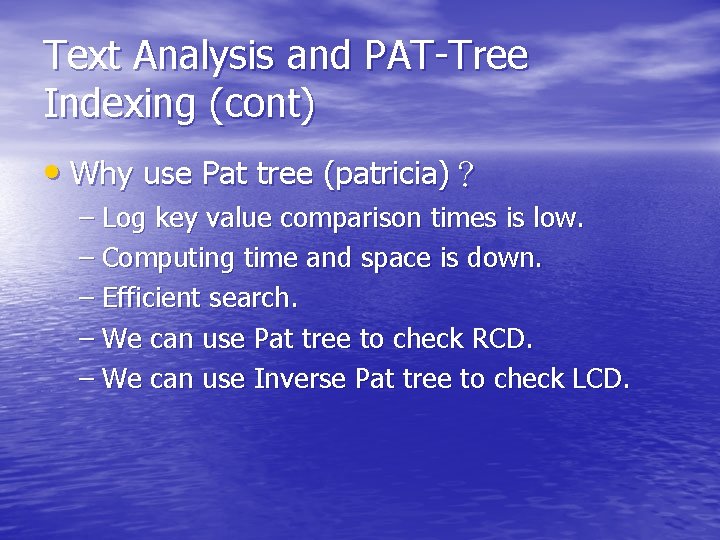 Text Analysis and PAT-Tree Indexing (cont)

• Why use Pat tree (patricia)？
– Log key value comparison times is low.
– Computing time and space is down.
– Efficient search.
– We can use Pat tree to check RCD.
– We can use Inverse Pat tree to check LCD.